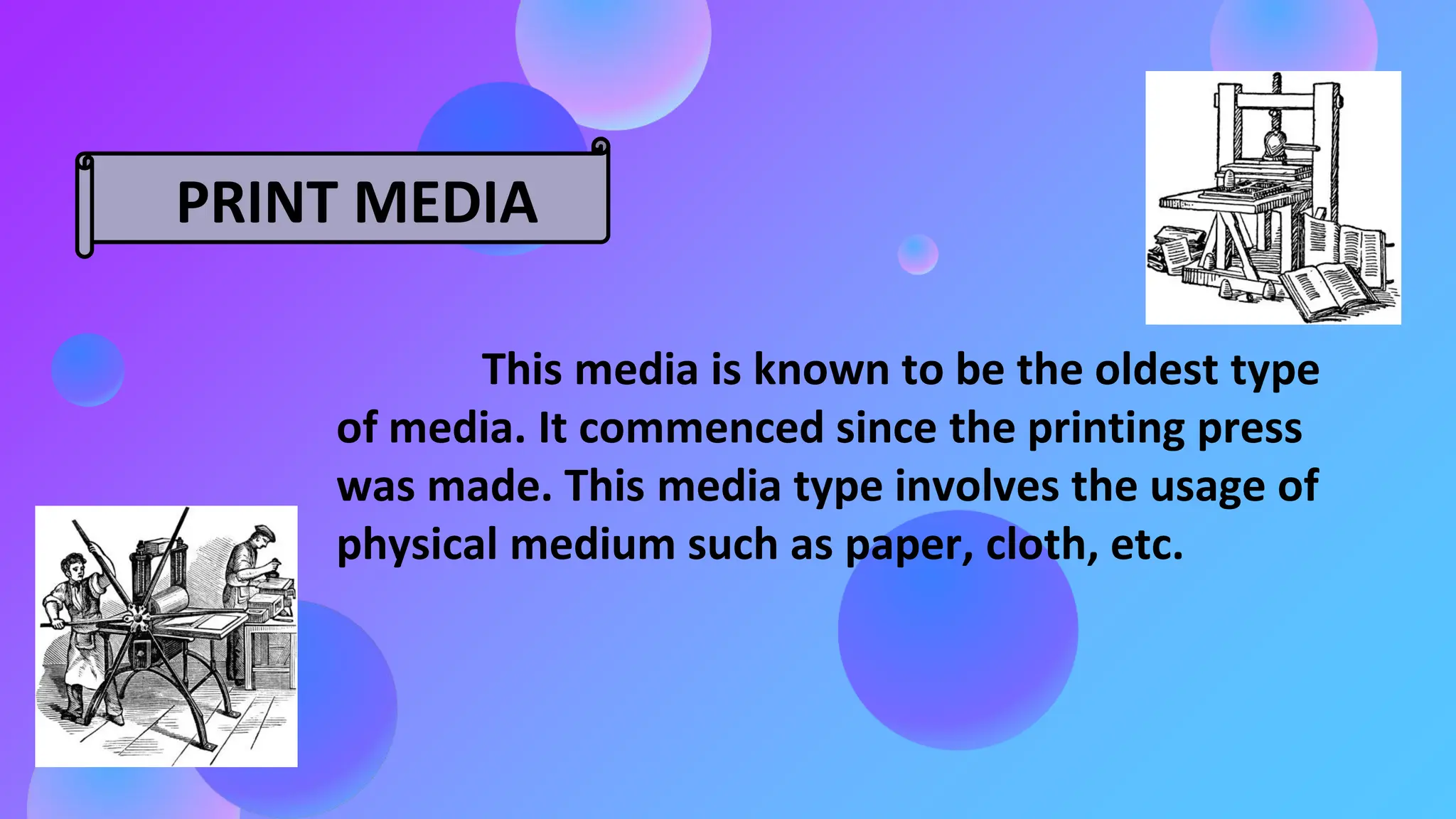 PRINT MEDIA

This media is known to be the oldest type of media. It commenced since the printing press was made. This media type involves the usage of physical medium such as paper, cloth, etc.